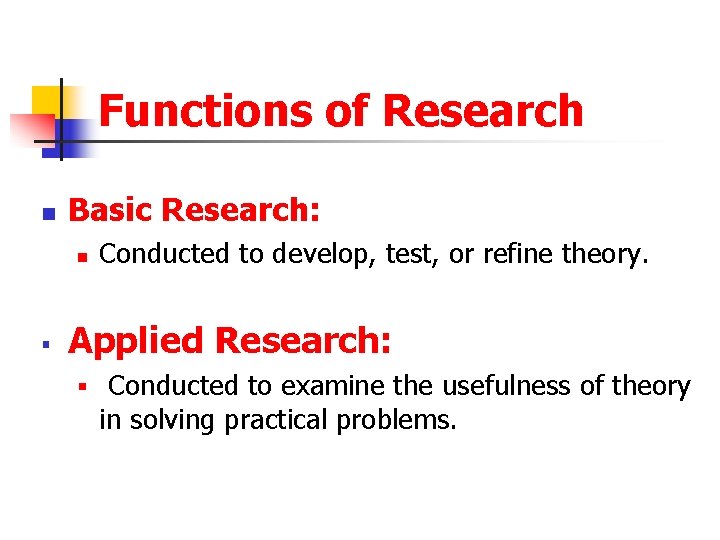 Functions of Research

Basic Research:

Conducted to develop, test, or refine theory.

Applied Research:

Conducted to examine the usefulness of theory in solving practical problems.